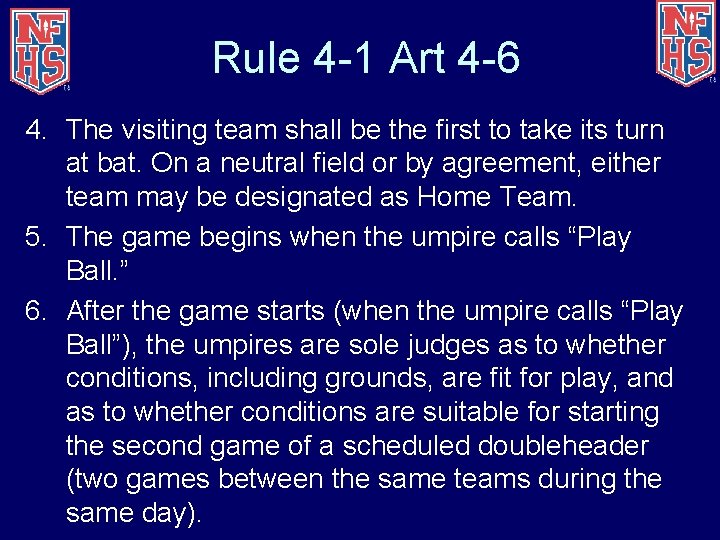 NFHS

Rule 4-1 Art 4-6

NFHS

4. The visiting team shall be the first to take its turn at bat. On a neutral field or by agreement, either team may be designated as Home Team.
5. The game begins when the umpire calls “Play Ball.”
6. After the game starts (when the umpire calls “Play Ball”), the umpires are sole judges as to whether conditions, including grounds, are fit for play, and as to whether conditions are suitable for starting the second game of a scheduled doubleheader (two games between the same teams during the same day).